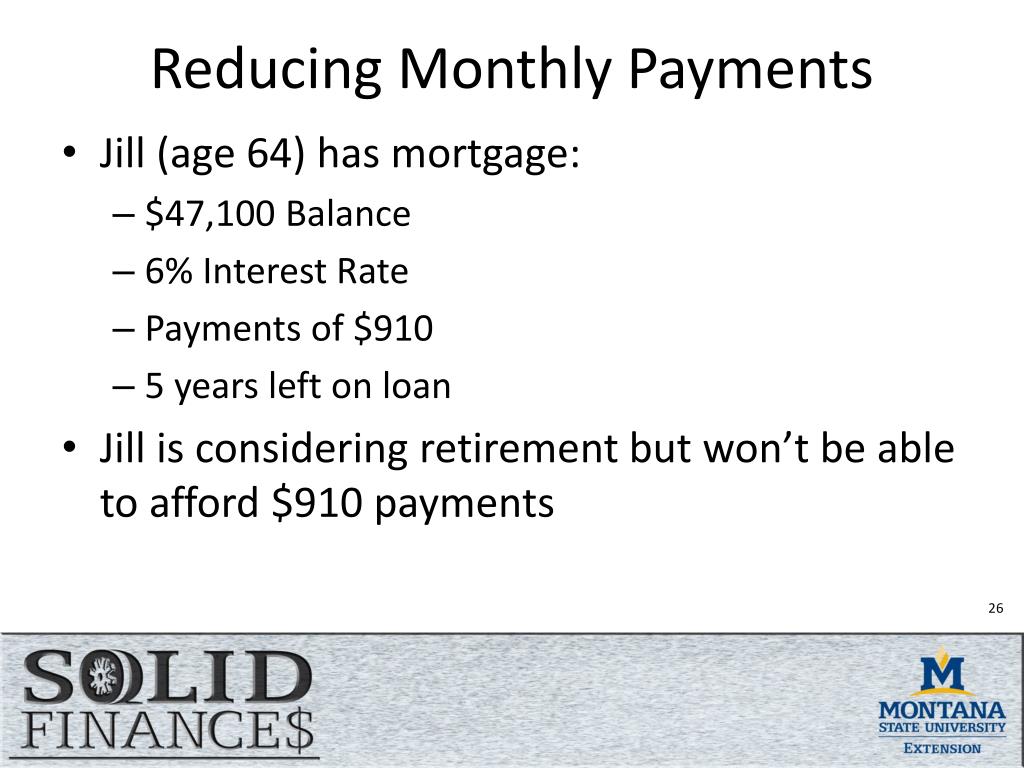 Reducing Monthly Payments

• Jill (age 64) has mortgage:
– \$47,100 Balance
– 6% Interest Rate
– Payments of \$910
– 5 years left on loan

• Jill is considering retirement but won't be able to afford \$910 payments

26

SOLID FINANCE$

M
MONTANA
STATE UNIVERSITY
EXTENSION